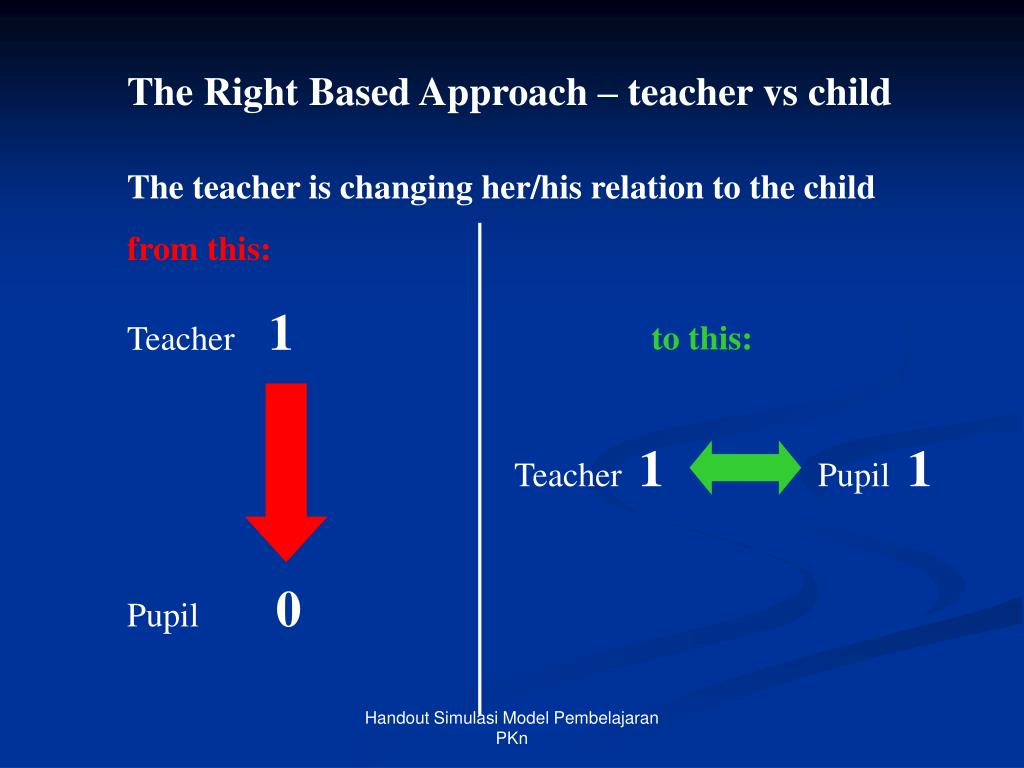 The Right Based Approach – teacher vs child

The teacher is changing her/his relation to the child

from this:

Teacher 1

Pupil 0

to this:

Teacher 1 Pupil 1

Handout Simulasi Model Pembelajaran PKn